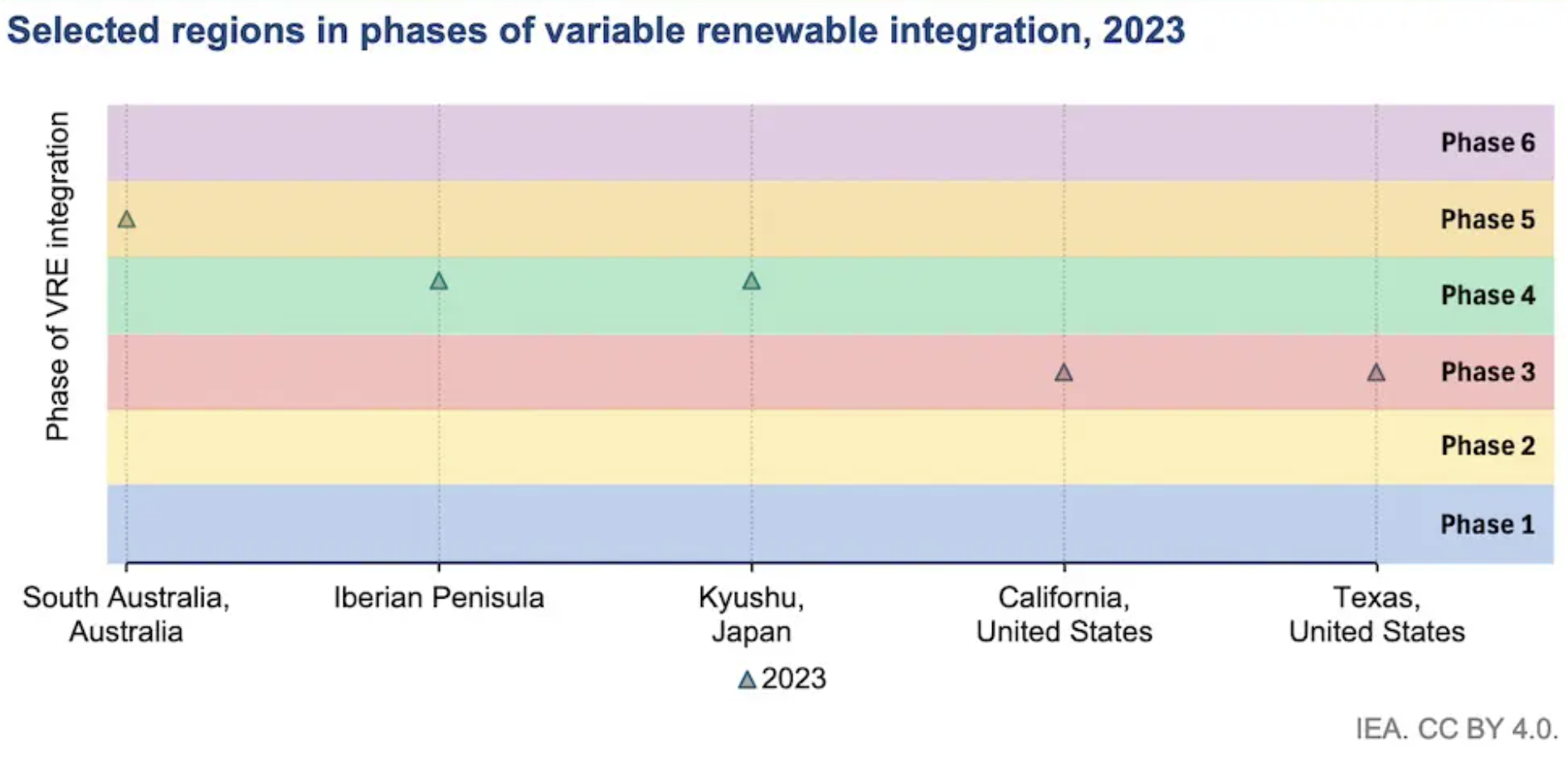 Selected regions in phases of variable renewable integration, 2023

Phase of VRE integration

Phase 6

Phase 5

Phase 4

Phase 3

Phase 2

Phase 1

South Australia, Australia

Iberian Penisula

Kyushu, Japan

California, United States

Texas, United States

2023

IEA. CC BY 4.0.